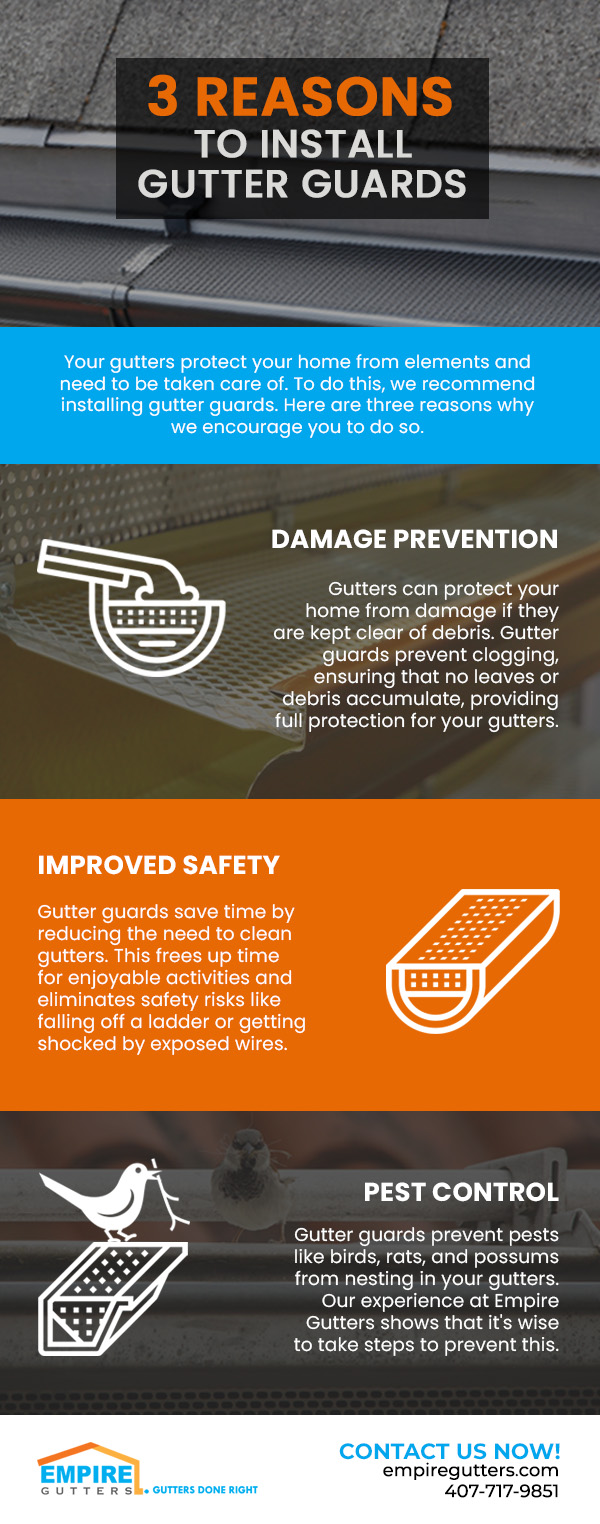 3 REASONS TO INSTALL GUTTER GUARDS

Your gutters protect your home from elements and need to be taken care of. To do this, we recommend installing gutter guards. Here are three reasons why we encourage you to do so.

DAMAGE PREVENTION

Gutters can protect your home from damage if they are kept clear of debris. Gutter guards prevent clogging, ensuring that no leaves or debris accumulate, providing full protection for your gutters.

IMPROVED SAFETY

Gutter guards save time by reducing the need to clean gutters. This frees up time for enjoyable activities and eliminates safety risks like falling off a ladder or getting shocked by exposed wires.

PEST CONTROL

Gutter guards prevent pests like birds, rats, and possums from nesting in your gutters. Our experience at Empire Gutters shows that it's wise to take steps to prevent this.

EMPIRE GUTTERS GUTTERS DONE RIGHT

CONTACT US NOW!
empiregutters.com
407-717-9851